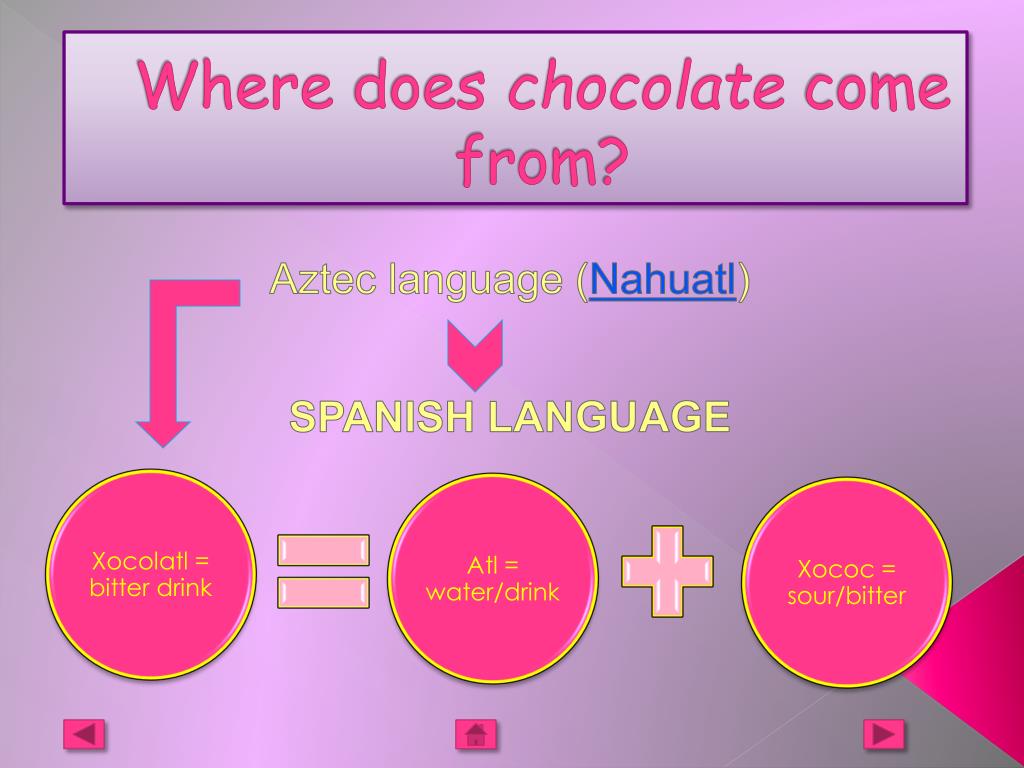 Where does chocolate come from?

Aztec language (Nahuatl)

SPANISH LANGUAGE

Xocolatl = bitter drink

Atl = water/drink

Xococ = sour/bitter